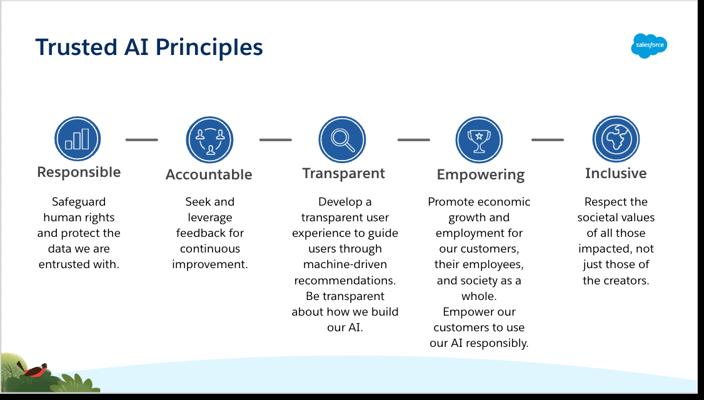 Trusted AI Principles

salesforce

Responsible

Safeguard human rights and protect the data we are entrusted with.

Accountable

Seek and leverage feedback for continuous improvement.

Transparent

Develop a transparent user experience to guide users through machine-driven recommendations. Be transparent about how we build our AI.

Empowering

Promote economic growth and employment for our customers, their employees, and society as a whole. Empower our customers to use our AI responsibly.

Inclusive

Respect the societal values of all those impacted, not just those of the creators.